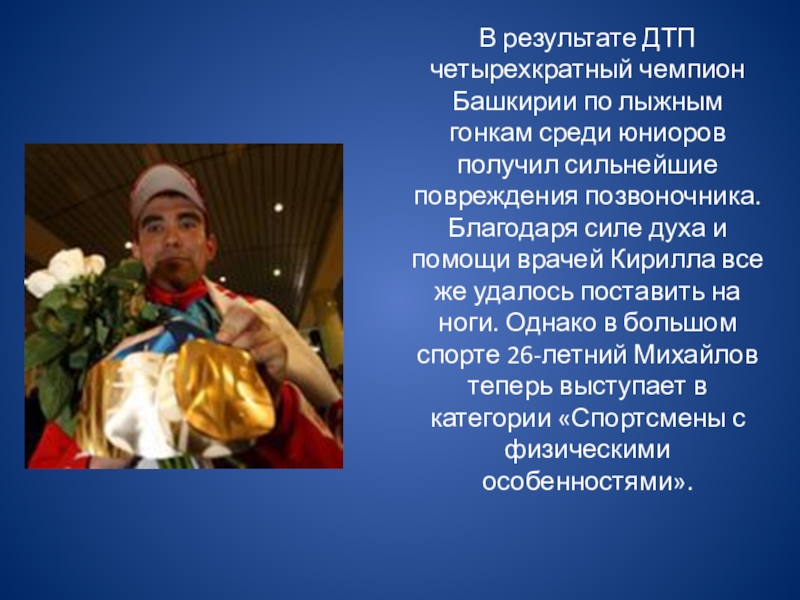 В результате ДТП четырехкратный чемпион Башкирии по лыжным гонкам среди юниоров получил сильнейшие повреждения позвоночника. Благодаря силе духа и помощи врачей Кирилла все же удалось поставить на ноги. Однако в большом спорте 26-летний Михайлов теперь выступает в категории «Спортсмены с физическими особенностями».